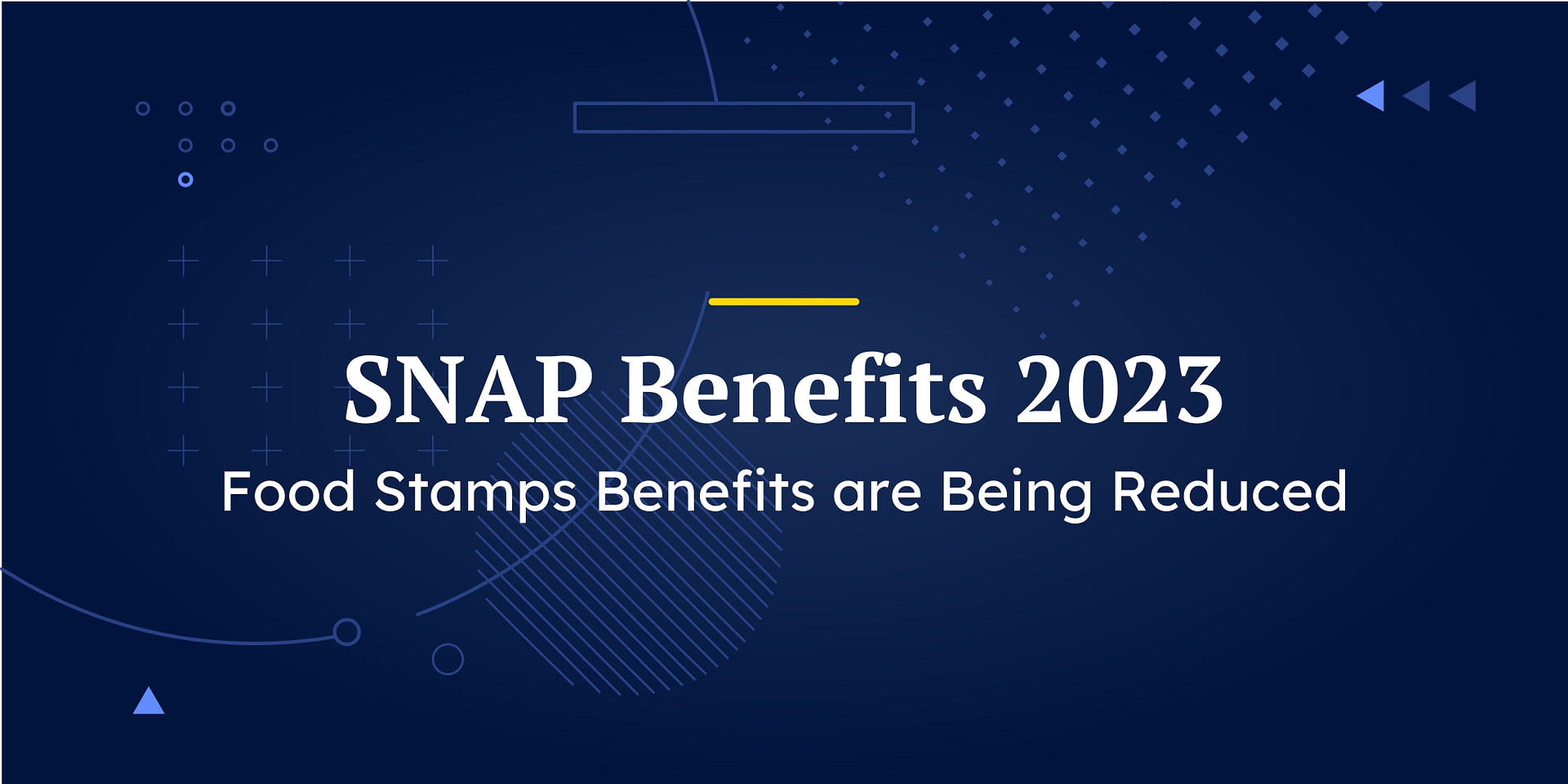 SNAP Benefits 2023

Food Stamps Benefits are Being Reduced